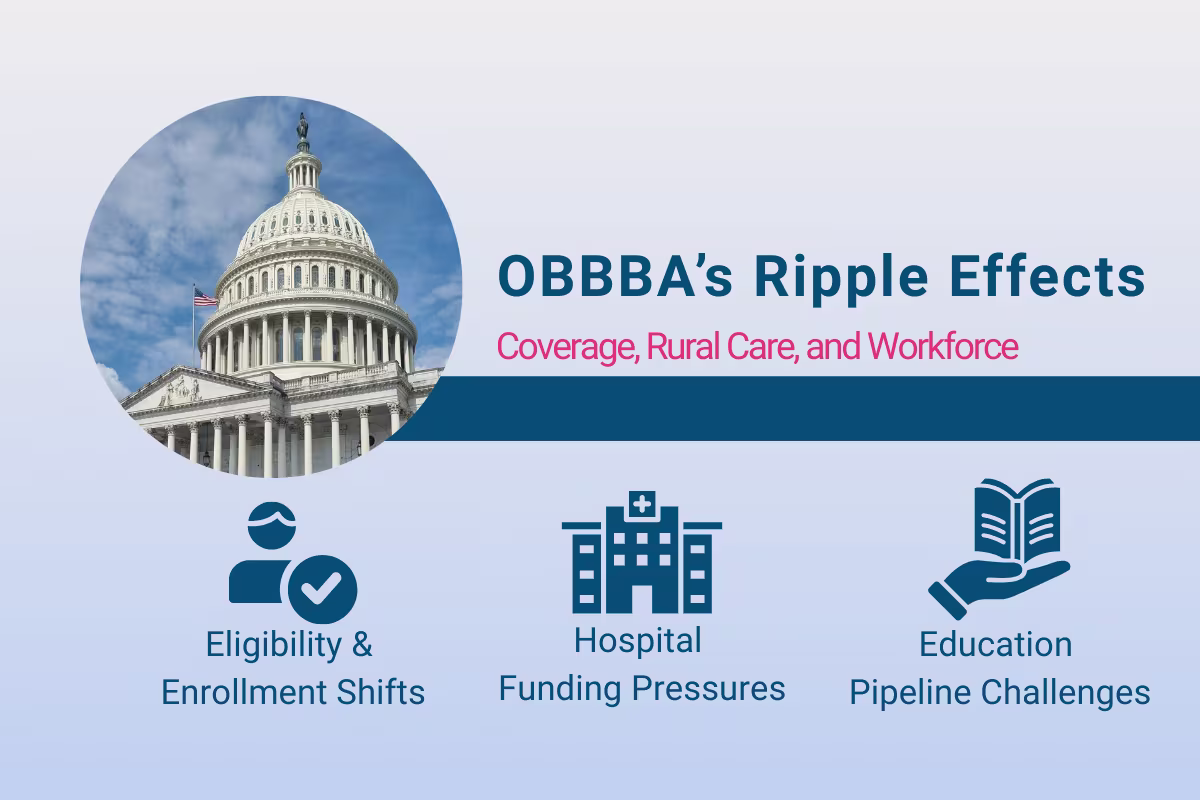 OBBBA's Ripple Effects

Coverage, Rural Care, and Workforce

Eligibility & Enrollment Shifts

Hospital Funding Pressures

Education Pipeline Challenges